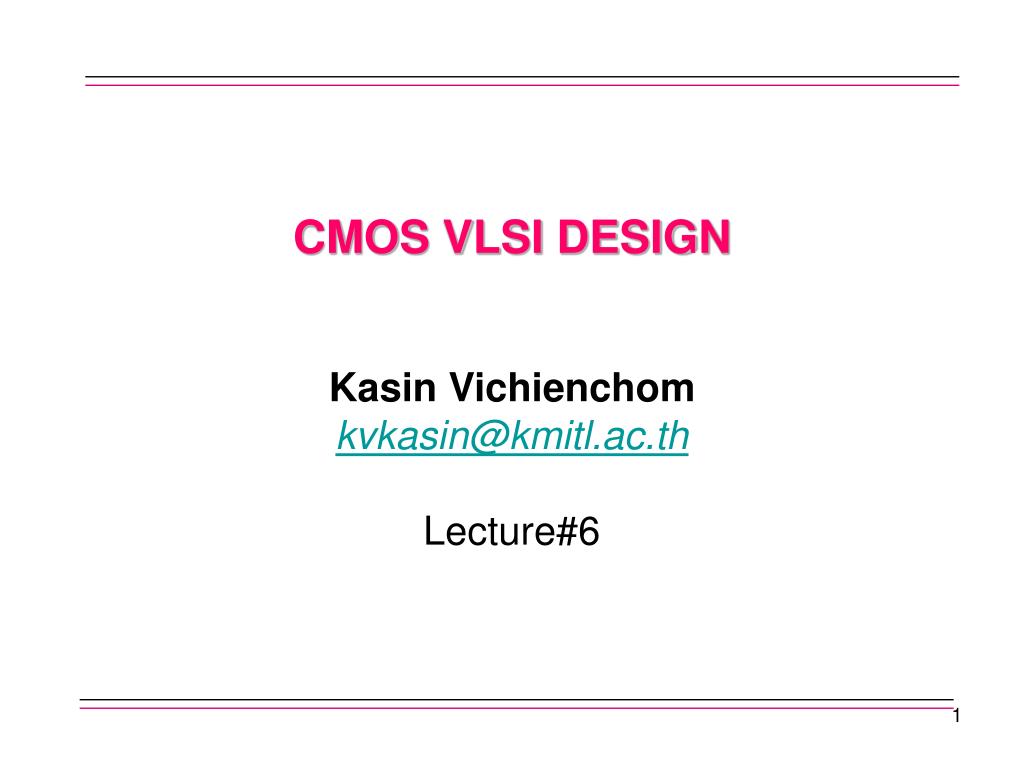 CMOS VLSI DESIGN

Kasin Vichienchom
kvkasin@kmitl.ac.th

Lecture#6

1